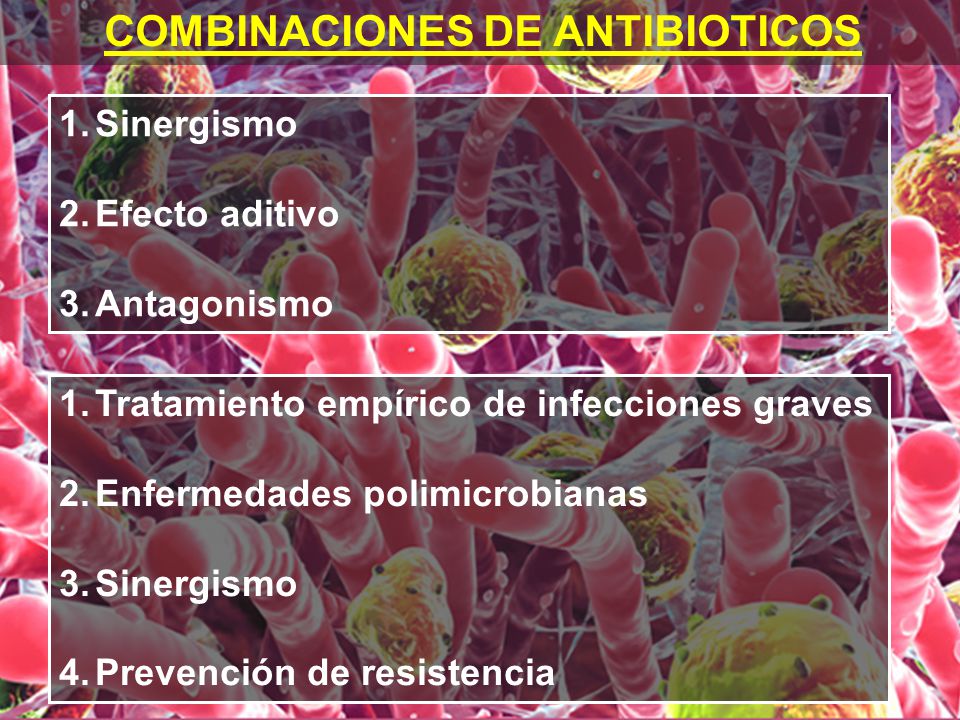 COMBINACIONES DE ANTIBIOTICOS

1. Sinergismo

2. Efecto aditivo

3. Antagonismo

1. Tratamiento empírico de infecciones graves

2. Enfermedades polimicrobianas

3. Sinergismo

4. Prevención de resistencia